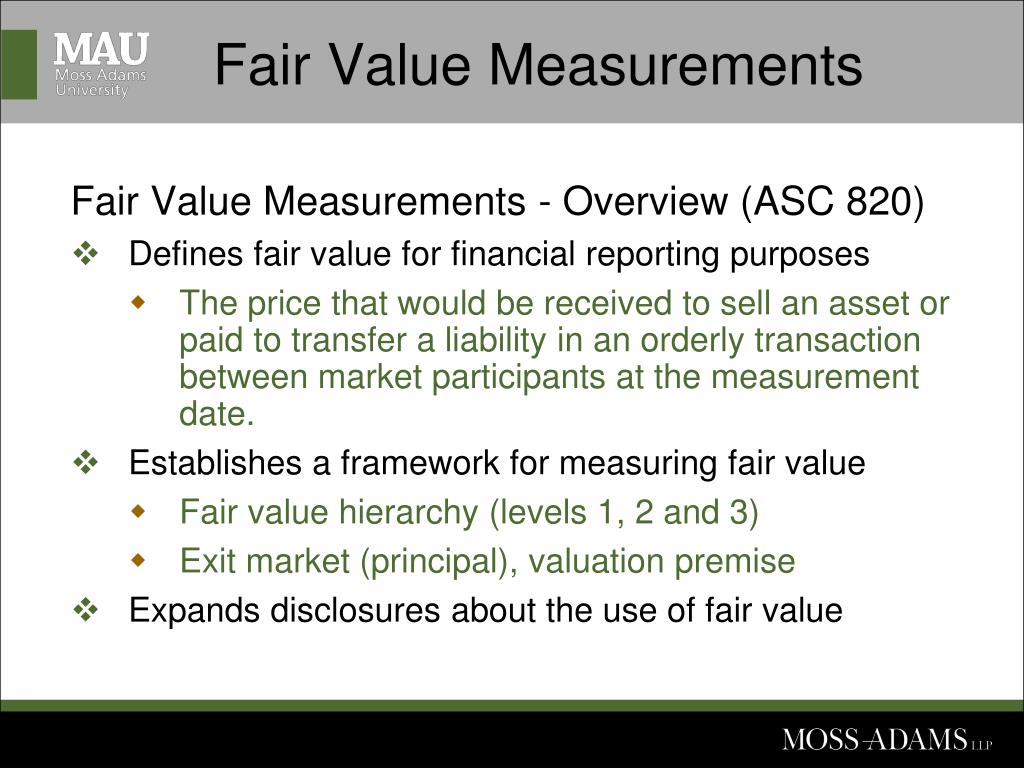 MAU
Moss Adams
University

Fair Value Measurements

Fair Value Measurements - Overview (ASC 820)

❖ Defines fair value for financial reporting purposes

◆ The price that would be received to sell an asset or paid to transfer a liability in an orderly transaction between market participants at the measurement date.

❖ Establishes a framework for measuring fair value

◆ Fair value hierarchy (levels 1, 2 and 3)

◆ Exit market (principal), valuation premise

❖ Expands disclosures about the use of fair value

MOSS-ADAMS LLP